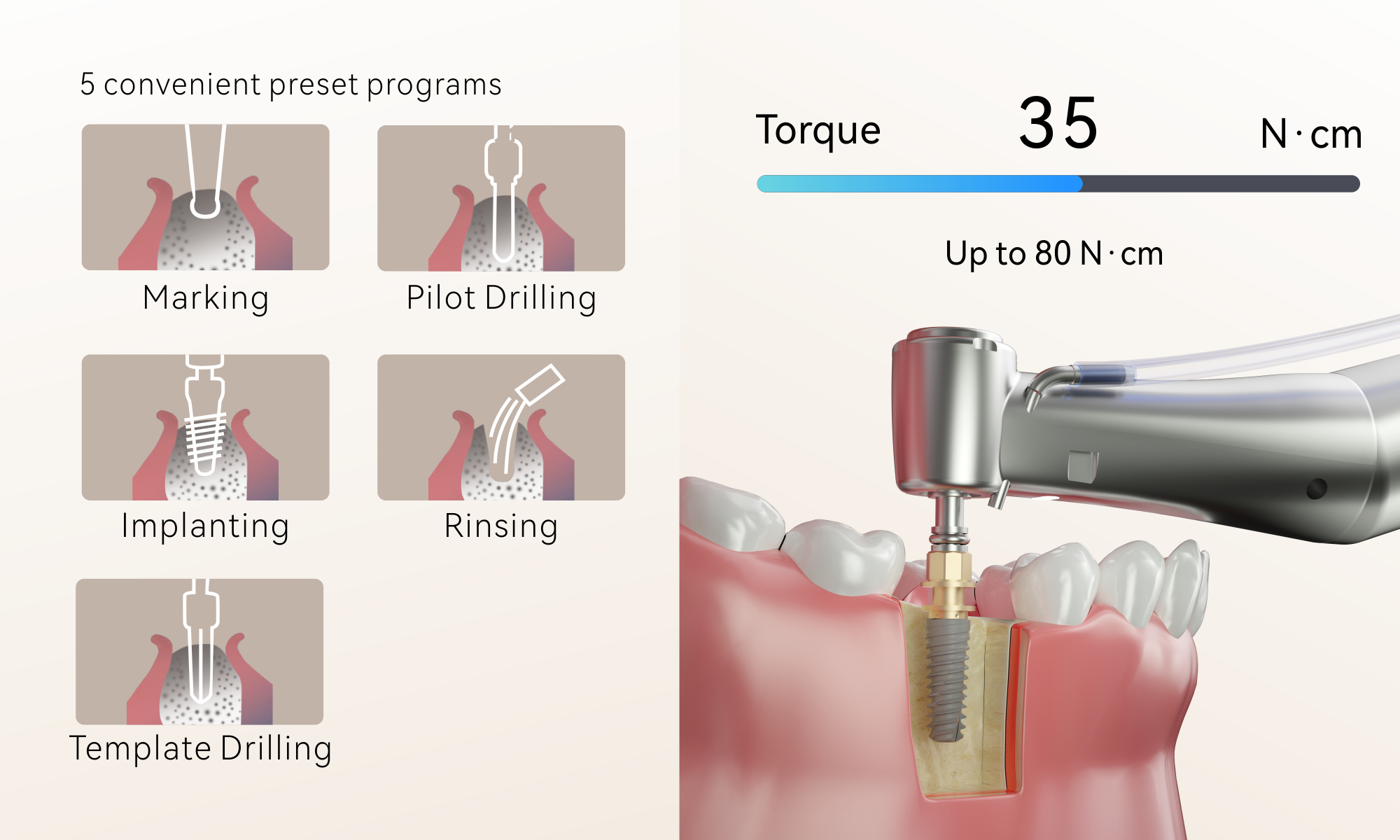 5 convenient preset programs

Marking

Pilot Drilling

Implanting

Rinsing

Template Drilling

Torque 35 N·cm

Up to 80 N·cm